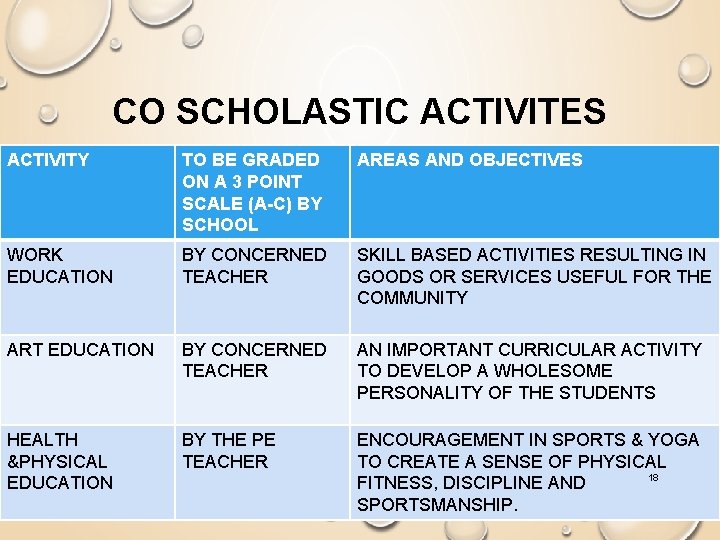 CO SCHOLASTIC ACTIVITES

| ACTIVITY | TO BE GRADED ON A 3 POINT SCALE (A-C) BY SCHOOL | AREAS AND OBJECTIVES |
|---|---|---|
| WORK EDUCATION | BY CONCERNED TEACHER | SKILL BASED ACTIVITIES RESULTING IN GOODS OR SERVICES USEFUL FOR THE COMMUNITY |
| ART EDUCATION | BY CONCERNED TEACHER | AN IMPORTANT CURRICULAR ACTIVITY TO DEVELOP A WHOLESOME PERSONALITY OF THE STUDENTS |
| HEALTH &PHYSICAL EDUCATION | BY THE PE TEACHER | ENCOURAGEMENT IN SPORTS & YOGA TO CREATE A SENSE OF PHYSICAL FITNESS, DISCIPLINE AND SPORTSMANSHIP. |

18